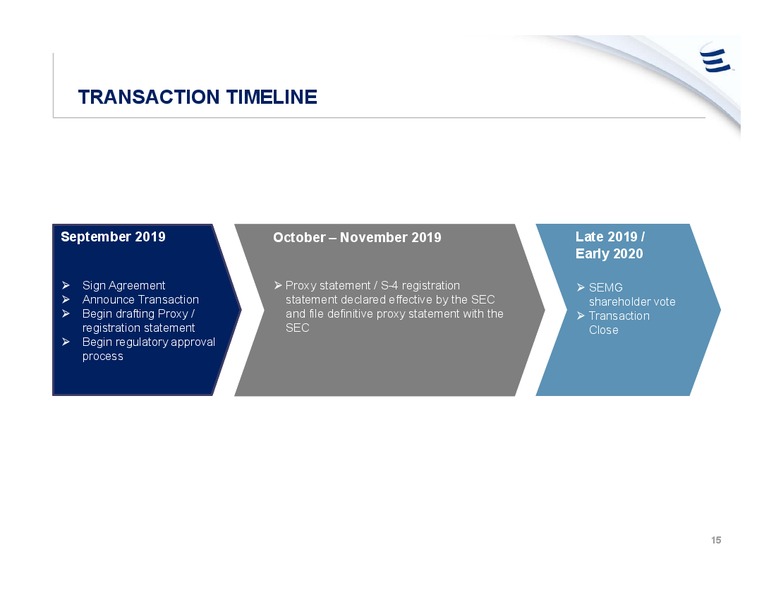 TRANSACTION TIMELINE

September 2019

➢ Sign Agreement
➢ Announce Transaction
➢ Begin drafting Proxy / registration statement
➢ Begin regulatory approval process

October – November 2019

➢ Proxy statement / S-4 registration statement declared effective by the SEC and file definitive proxy statement with the SEC

Late 2019 / Early 2020

➢ SEMG shareholder vote
➢ Transaction Close

15